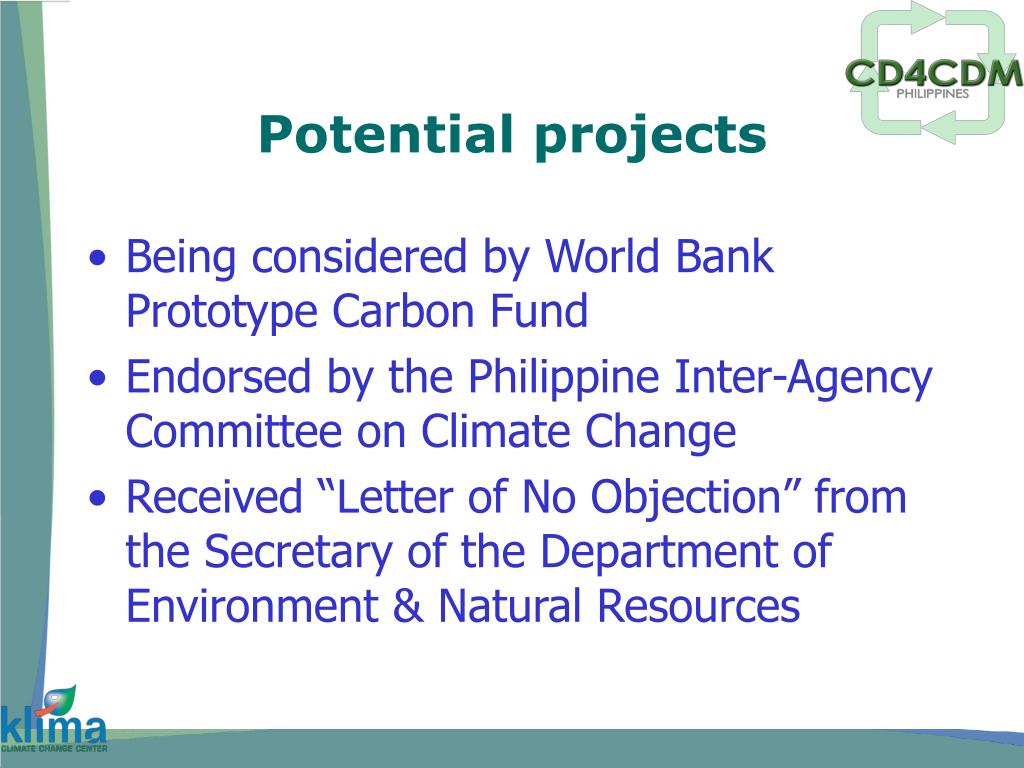 CD4CDM
PHILIPPINES

Potential projects

• Being considered by World Bank Prototype Carbon Fund
• Endorsed by the Philippine Inter-Agency Committee on Climate Change
• Received “Letter of No Objection” from the Secretary of the Department of Environment & Natural Resources

klima
CLIMATE CHANGE CENTER